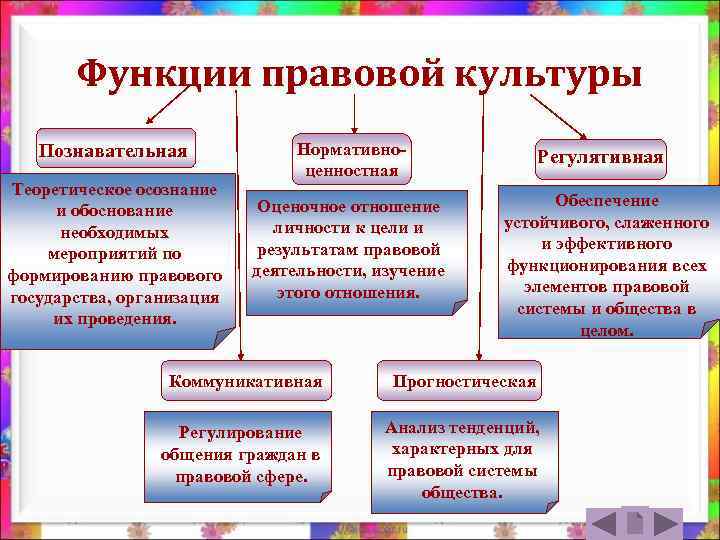 Функции правовой культуры

Познавательная

Теоретическое осознание и обоснование необходимых мероприятий по формированию правового государства, организация их проведения.

Нормативно-ценностная

Оценочное отношение личности к цели и результатам правовой деятельности, изучение этого отношения.

Регулятивная

Обеспечение устойчивого, слаженного и эффективного функционирования всех элементов правовой системы и общества в целом.

Коммуникативная

Регулирование общения граждан в правовой сфере.

Прогностическая

Анализ тенденций, характерных для правовой системы общества.